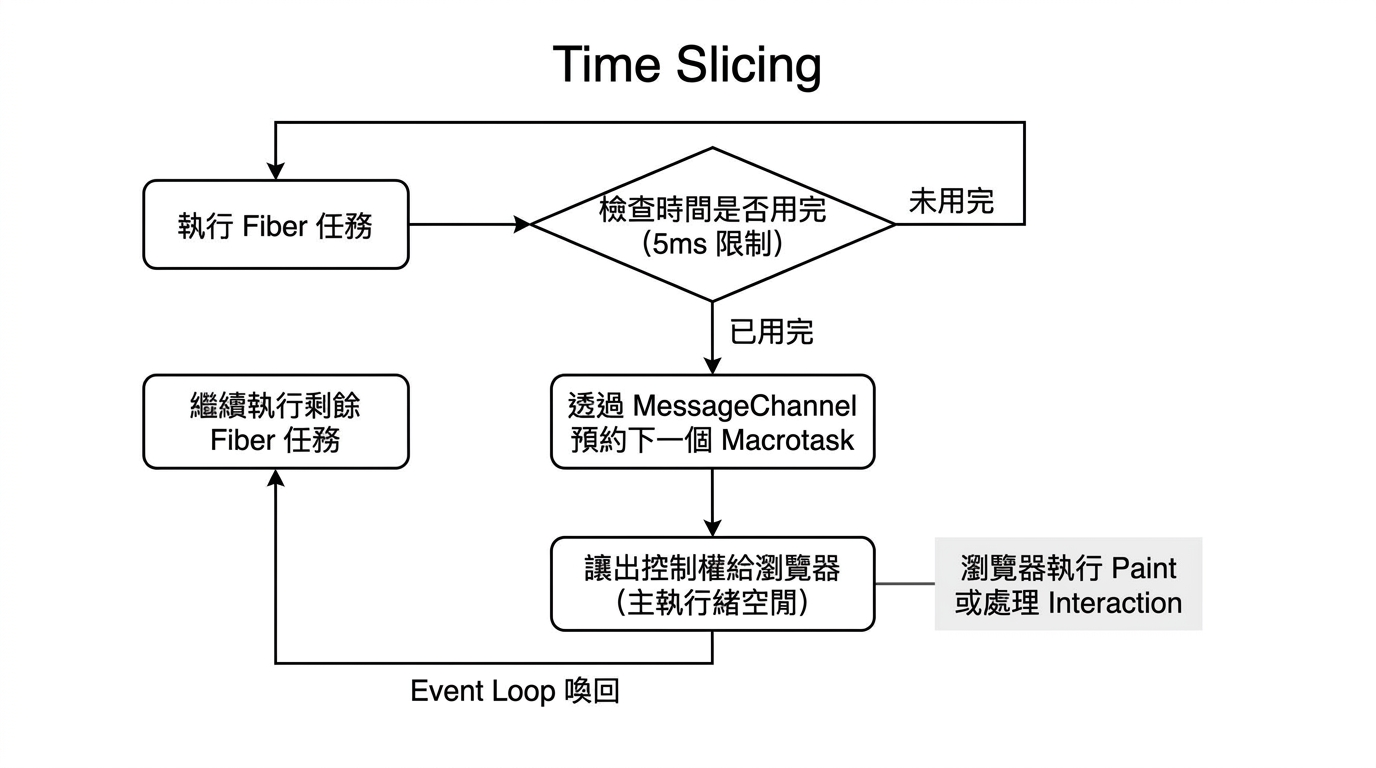 Time Slicing

執行 Fiber 任務

檢查時間是否用完
(5ms 限制)

未用完

已用完

繼續執行剩餘
Fiber 任務

透過 MessageChannel
預約下一個 Macrotask

讓出控制權給瀏覽器
(主執行緒空閒)

瀏覽器執行 Paint
或處理 Interaction

Event Loop 喚回